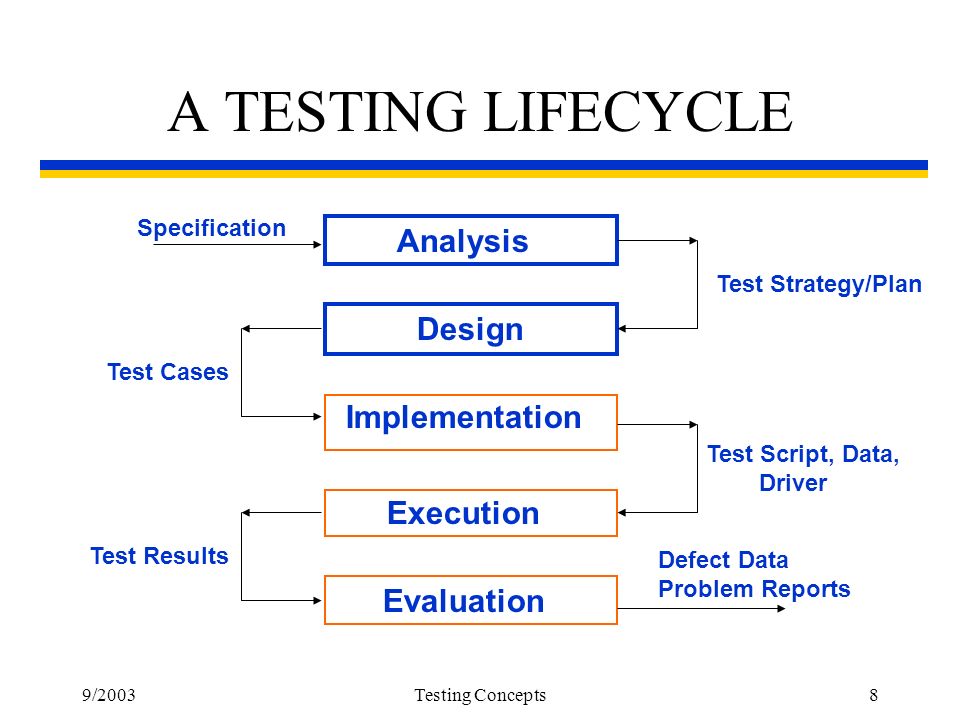 A TESTING LIFECYCLE

Specification

Analysis

Test Strategy/Plan

Design

Test Cases

Implementation

Test Script, Data, Driver

Execution

Test Results

Defect Data
Problem Reports

Evaluation

9/2003

Testing Concepts

8